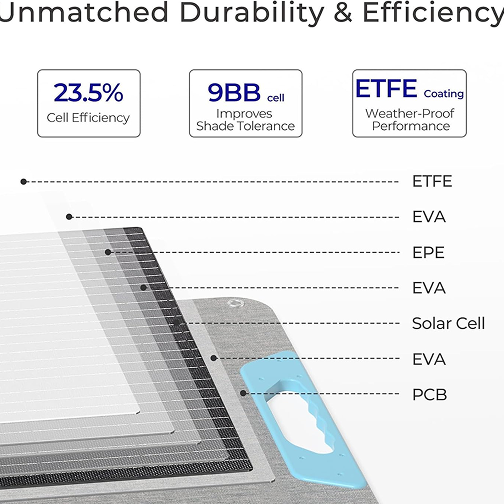 Unmatched Durability & Efficiency

23.5%
Cell Efficiency

9BB cell
Improves
Shade Tolerance

ETFE Coating
Weather-Proof
Performance

ETFE
EVA
EPE
EVA
Solar Cell
EVA
PCB